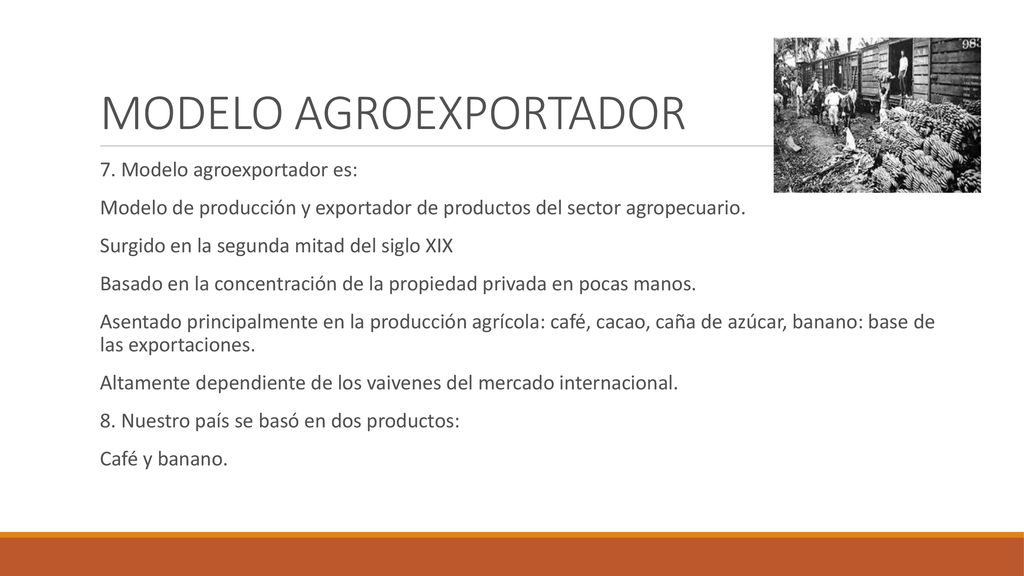 MODELO AGROEXPORTADOR

7. Modelo agroexportador es:

Modelo de producción y exportador de productos del sector agropecuario.

Surgido en la segunda mitad del siglo XIX

Basado en la concentración de la propiedad privada en pocas manos.

Asentado principalmente en la producción agrícola: café, cacao, caña de azúcar, banano: base de las exportaciones.

Altamente dependiente de los vaivenes del mercado internacional.

8. Nuestro país se basó en dos productos:

Café y banano.